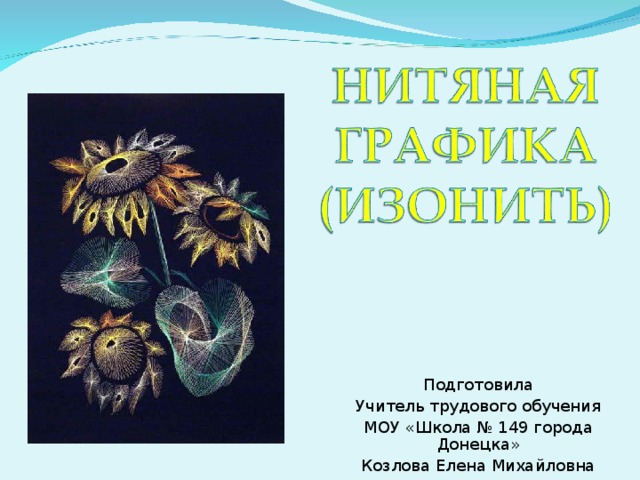 НИТЯНАЯ ГРАФИКА (ИЗОНИТЬ)

Подготовила
Учитель трудового обучения
МОУ «Школа № 149 города Донецка»
Козлова Елена Михайловна